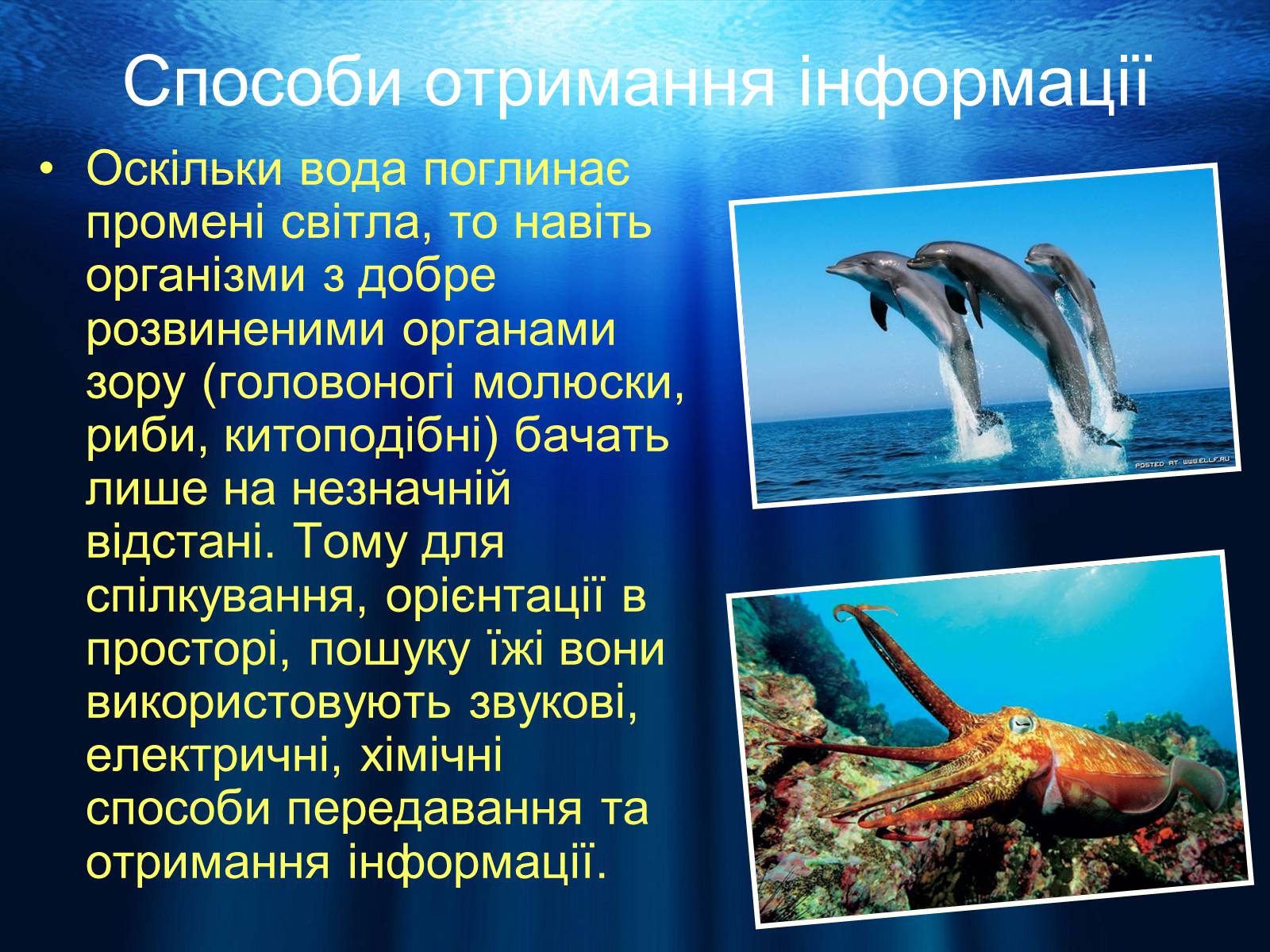 Способи отримання інформації

• Оскільки вода поглинає промені світла, то навіть організми з добре розвиненими органами зору (головоногі молюски, риби, китоподібні) бачать лише на незначній відстані. Тому для спілкування, орієнтації в просторі, пошуку їжі вони використовують звукові, електричні, хімічні способи передавання та отримання інформації.

POSTED AT WWW.ELLF.RU